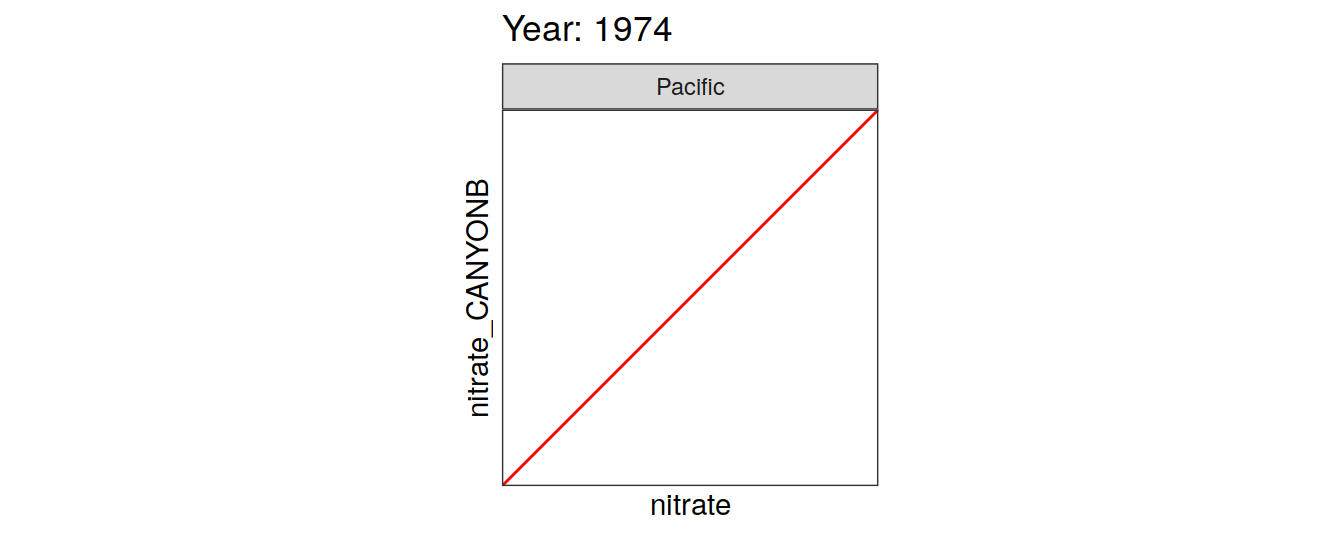 Year: 1974

Pacific

nitrate_CANYONB

nitrate